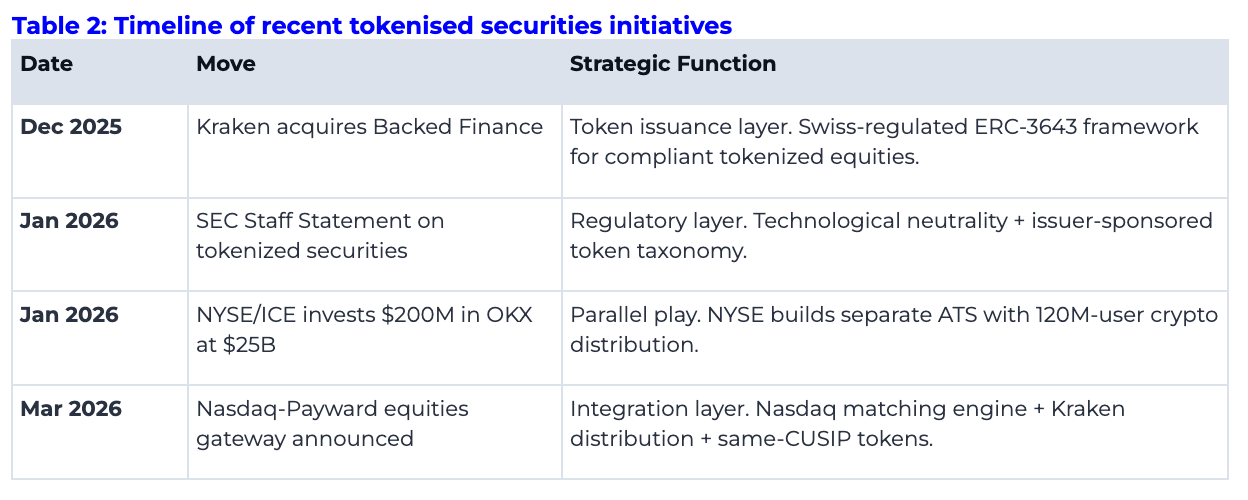 Table 2: Timeline of recent tokenised securities initiatives

| Date | Move | Strategic Function |
|---|---|---|
| Dec 2025 | Kraken acquires Backed Finance | Token issuance layer. Swiss-regulated ERC-3643 framework for compliant tokenized equities. |
| Jan 2026 | SEC Staff Statement on tokenized securities | Regulatory layer. Technological neutrality + issuer-sponsored token taxonomy. |
| Jan 2026 | NYSE/ICE invests \$200M in OKX at \$25B | Parallel play. NYSE builds separate ATS with 120M-user crypto distribution. |
| Mar 2026 | Nasdaq-Payward equities gateway announced | Integration layer. Nasdaq matching engine + Kraken distribution + same-CUSIP tokens. |